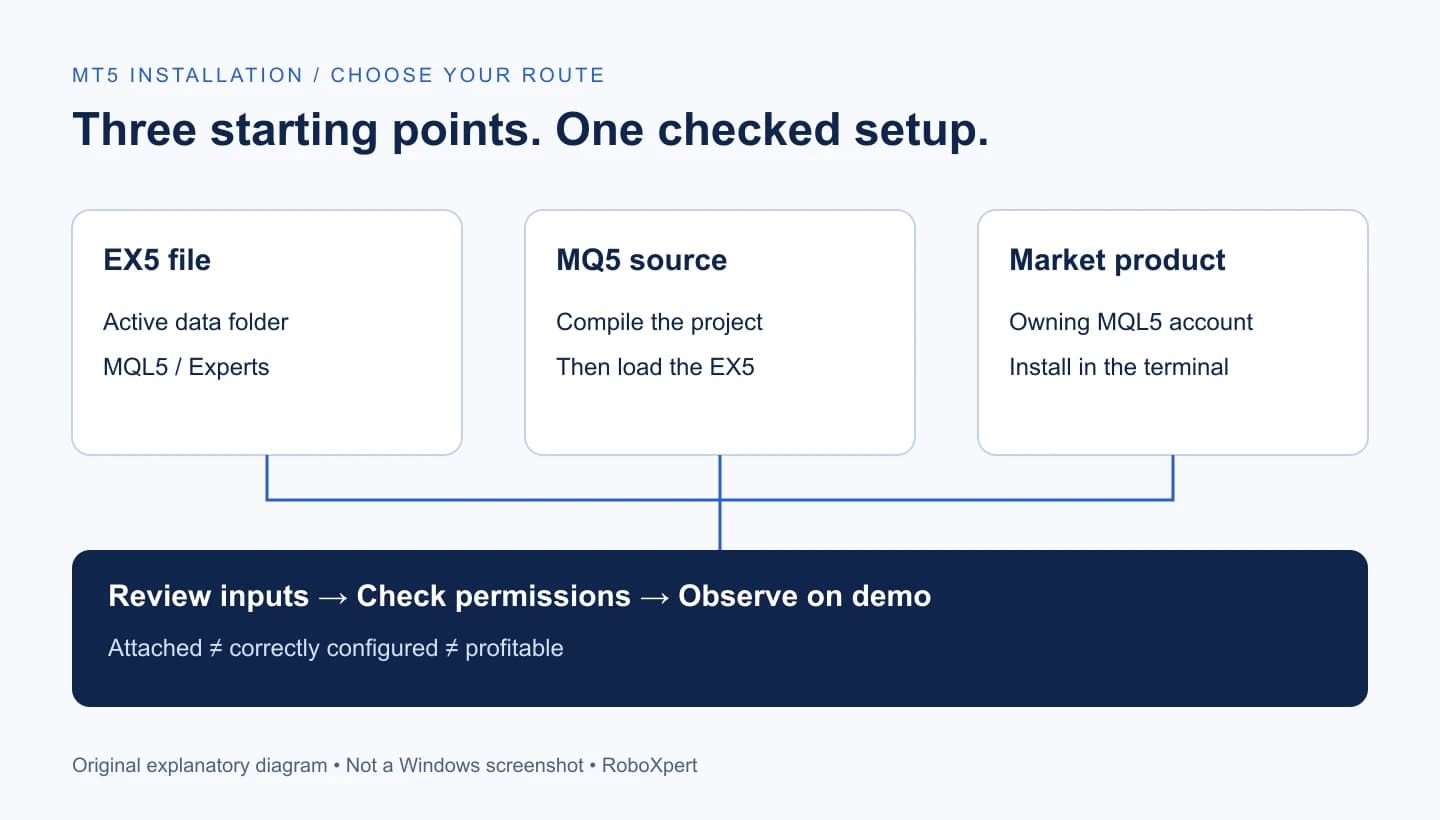 MT5 INSTALLATION / CHOOSE YOUR ROUTE

Three starting points. One checked setup.

EX5 file

Active data folder

MQL5 / Experts

MQ5 source

Compile the project

Then load the EX5

Market product

Owning MQL5 account

Install in the terminal

Review inputs → Check permissions → Observe on demo

Attached ≠ correctly configured ≠ profitable

Original explanatory diagram • Not a Windows screenshot • RoboXpert